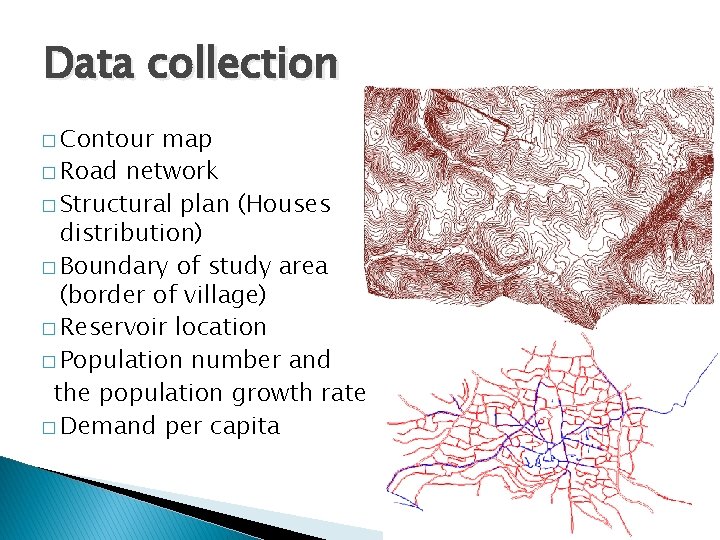 Data collection

□ Contour map
□ Road network
□ Structural plan (Houses distribution)
□ Boundary of study area (border of village)
□ Reservoir location
□ Population number and the population growth rate
□ Demand per capita